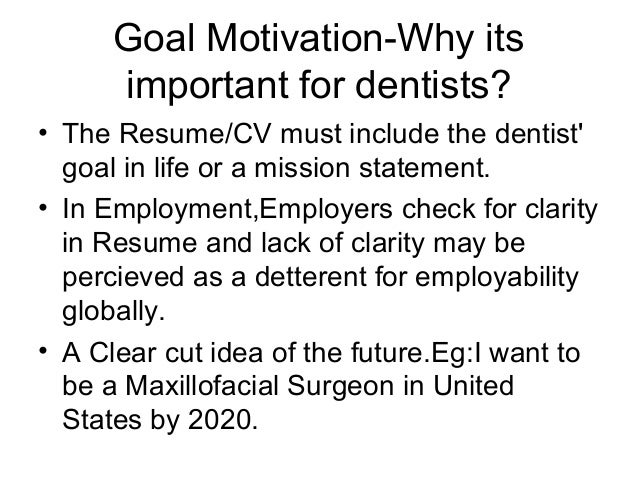 Goal Motivation-Why its important for dentists?

• The Resume/CV must include the dentist' goal in life or a mission statement.

• In Employment,Employers check for clarity in Resume and lack of clarity may be percieved as a detterent for employability globally.

• A Clear cut idea of the future.Eg:I want to be a Maxillofacial Surgeon in United States by 2020.